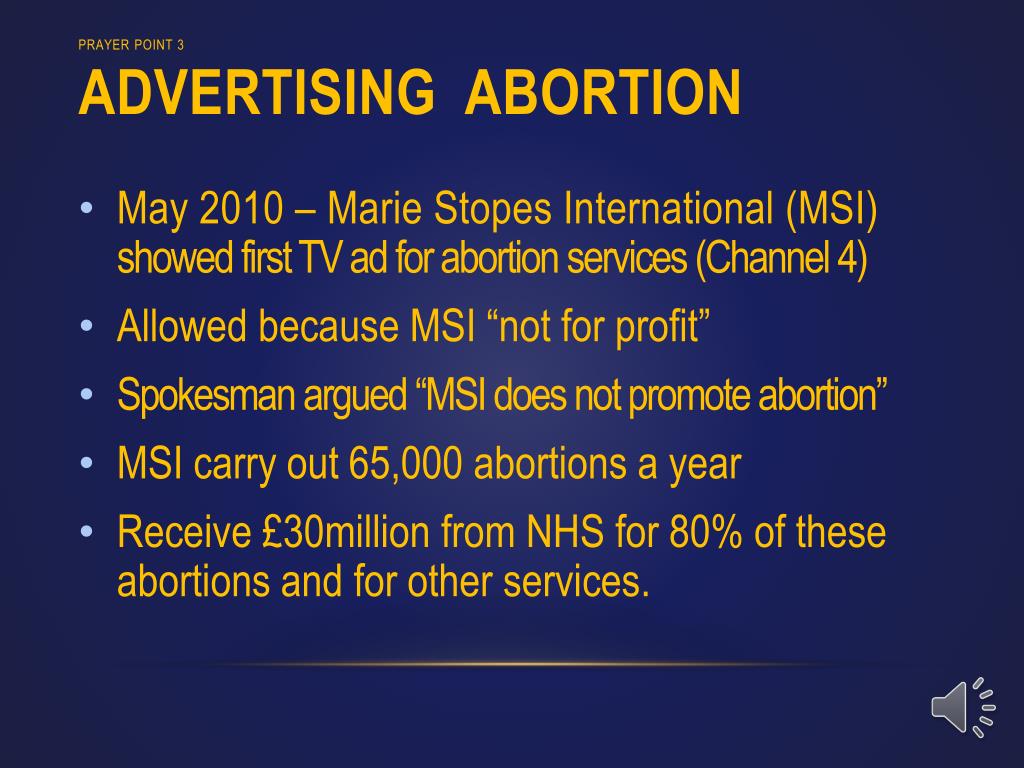 PRAYER POINT 3

ADVERTISING ABORTION

• May 2010 – Marie Stopes International (MSI) showed first TV ad for abortion services (Channel 4)
• Allowed because MSI “not for profit”
• Spokesman argued “MSI does not promote abortion”
• MSI carry out 65,000 abortions a year
• Receive £30million from NHS for 80% of these abortions and for other services.